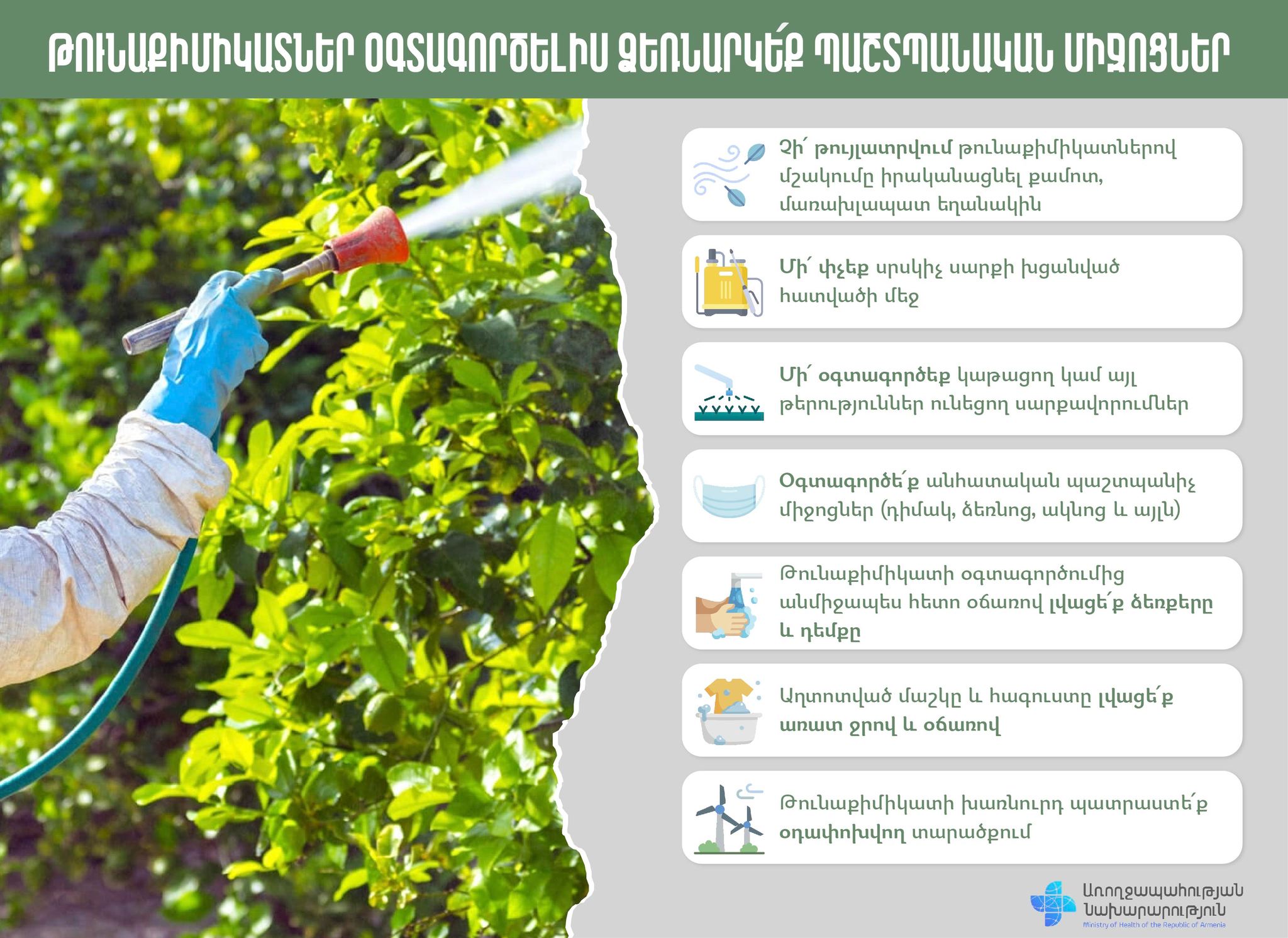 ԹՈՒՆԱՔԻՄԻԿԱՏՆԵՐ ՕԳՏԱԳՈՐԾԵԼԻՍ ՁԵՌՆԱՐԿԵ՛Ք ՊԱՇՏՊԱՆԱԿԱՆ ՄԻՋՈՑՆԵՐ

Չի՛ թույլատրվում թունաքիմիկատներով մշակումը իրականացնել քամոտ, մառախլապատ եղանակին

Մի՛ փչեք սրսկիչ սարքի խցանված հատվածի մեջ

Մի՛ օգտագործեք կաթացող կամ այլ թերություններ ունեցող սարքավորումներ

Օգտագործե՛ք անհատական պաշտպանիչ միջոցներ (դիմակ, ձեռնոց, ակնոց և այլն)

Թունաքիմիկատի օգտագործումից անմիջապես հետո օճառով լվացե՛ք ձեռքերը և դեմքը

Աղտոտված մաշկը և հագուստը լվացե՛ք առատ ջրով և օճառով

Թունաքիմիկատի խառնուրդ պատրաստե՛ք օդափոխվող տարածքում

Առողջապահության Նախարարություն
Ministry of Health of the Republic of Armenia